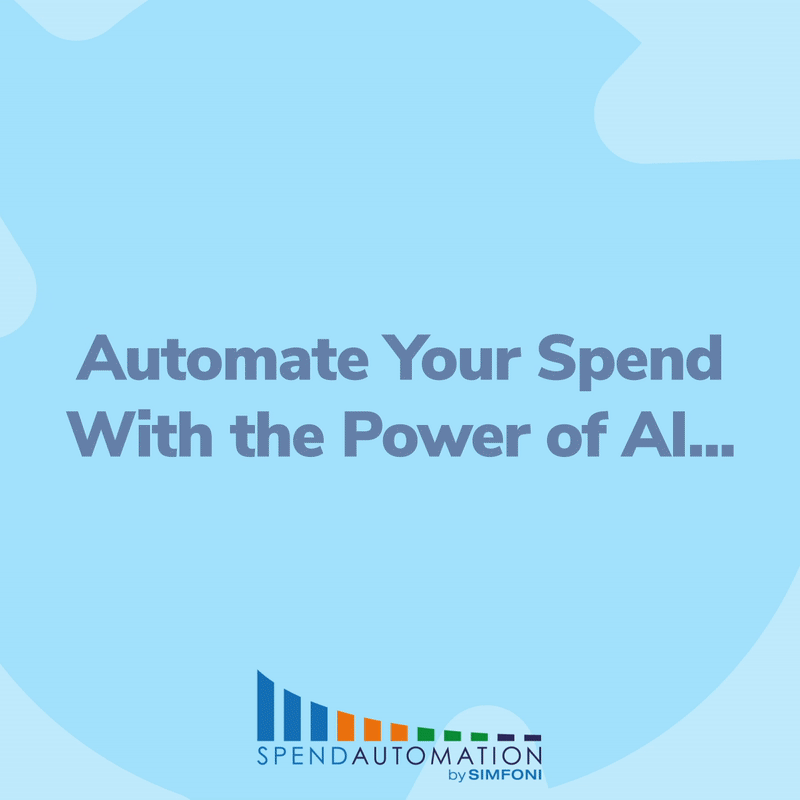 Automate Your Spend With the Power of AI...

SPENDAUTOMATION
by SIMFONI